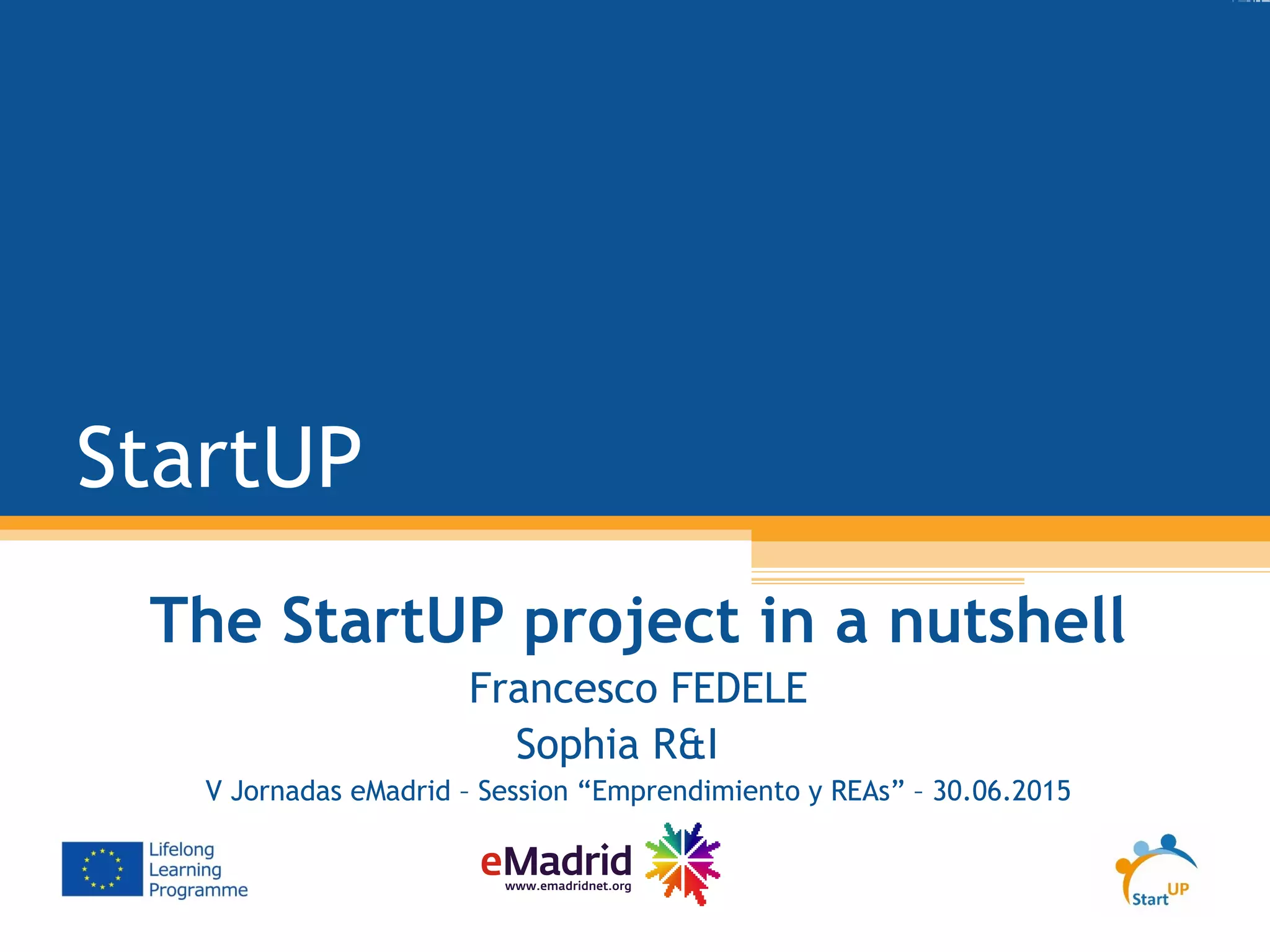 StartUP

The StartUP project in a nutshell

Francesco FEDELE

Sophia R&I

V Jornadas eMadrid – Session “Emprendimiento y REAs” – 30.06.2015

Lifelong Learning Programme

eMadrid
www.emadridnet.org

StartUP